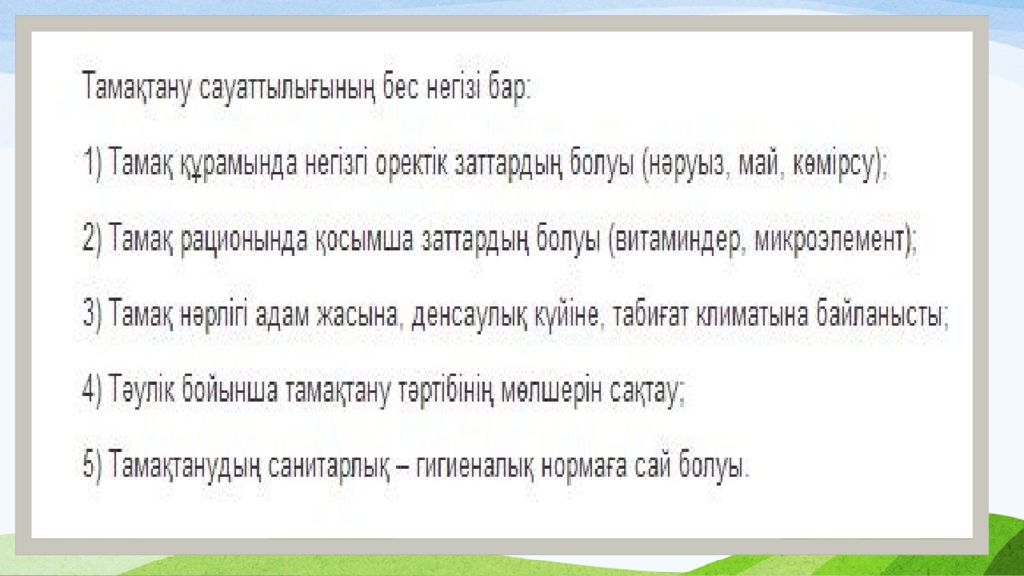 Тамақтану сауаттылығының бес негізі бар:

1) Тамақ құрамында негізгі оректік заттардың болуы (нәруыз, май, көмірсу);

2) Тамақ рационында қосымша заттардың болуы (витаминдер, микроэлемент);

3) Тамақ нәрлігі адам жасына, денсаулық күйіне, табиғат климатына байланысты;

4) Тәулік бойынша тамақтану тәртібінің мөлшерін сақтау;

5) Тамақтанудың санитарлық – гигиеналық нормаға сай болуы.